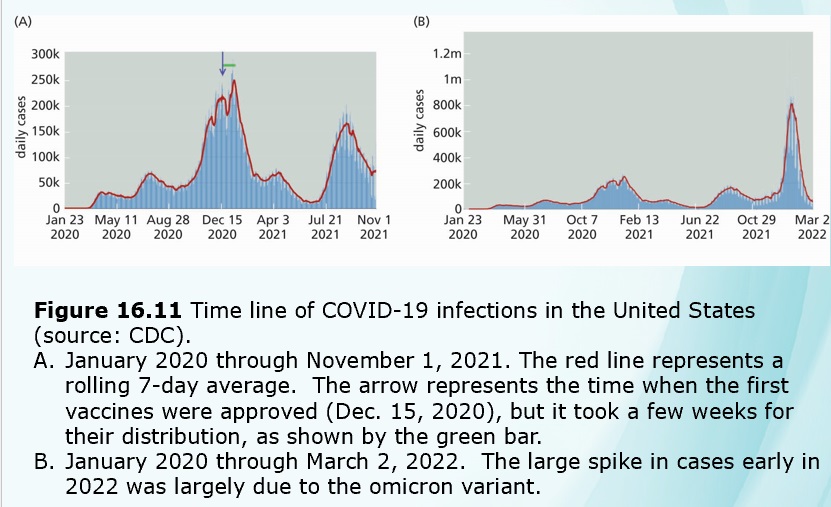 (A)

300k
250k
200k
150k
100k
50k
0

daily cases

Jan 23 2020
May 11 2020
Aug 28 2020
Dec 15 2020
Apr 3 2021
Jul 21 2021
Nov 1 2021

(B)

1.2m
1m
800k
600k
400k
200k
0

daily cases

Jan 23 2020
May 31 2020
Oct 7 2020
Feb 13 2021
Jun 22 2021
Oct 29 2021
Mar 2 2022

**Figure 16.11** Time line of COVID-19 infections in the United States (source: CDC).

A. January 2020 through November 1, 2021. The red line represents a rolling 7-day average. The arrow represents the time when the first vaccines were approved (Dec. 15, 2020), but it took a few weeks for their distribution, as shown by the green bar.

B. January 2020 through March 2, 2022. The large spike in cases early in 2022 was largely due to the omicron variant.